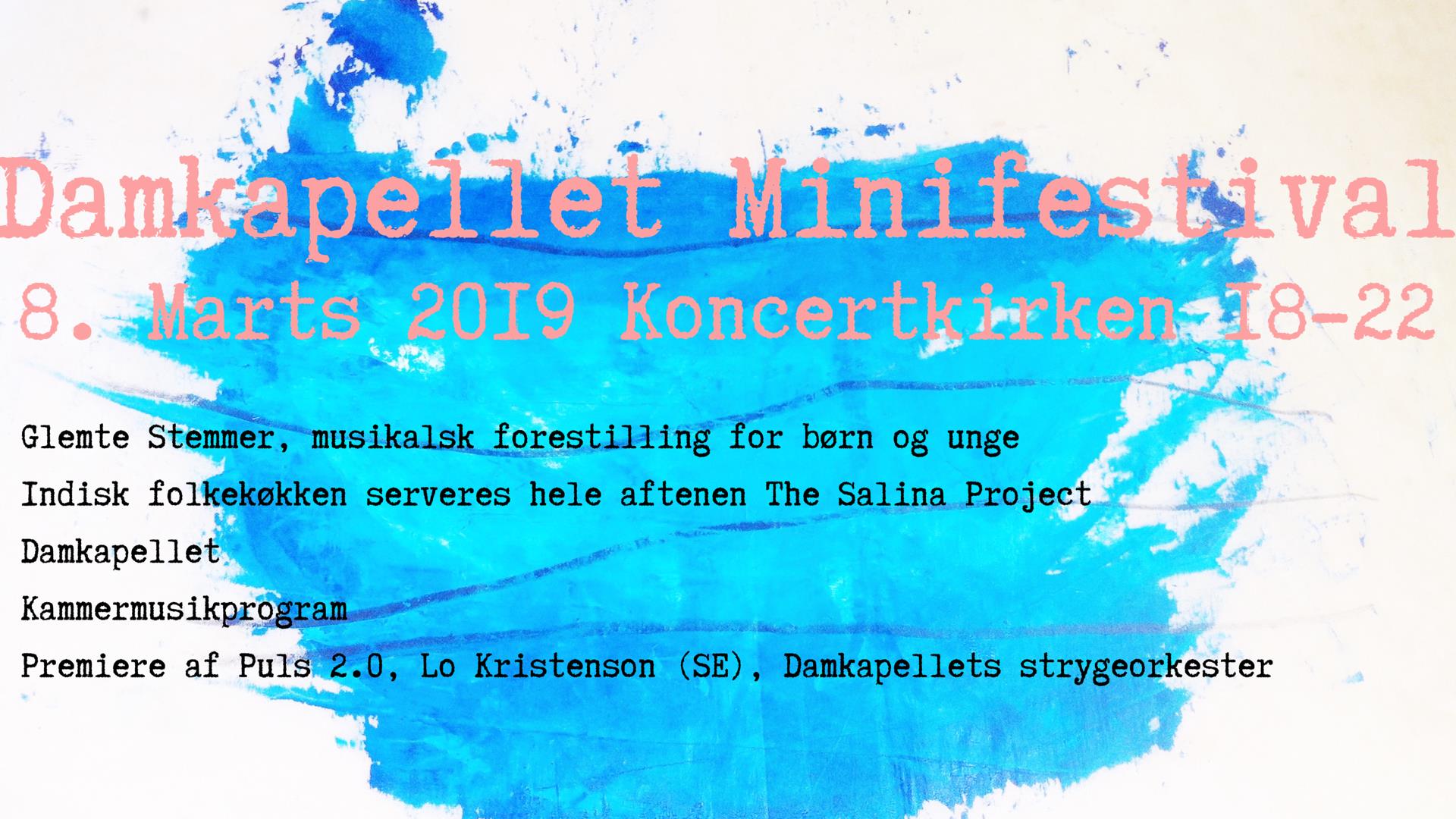 Damkapellet Minifestival
8. Marts 2019 Koncertkirken 18-22

Glemte Stemmer, musikalsk forestilling for børn og unge

Indisk folkekøkken serveres hele aftenen The Salina Project

Damkapellet

Kammermusikprogram

Premiere af Puls 2.0, Lo Kristenson (SE), Damkapellets strygeorkester